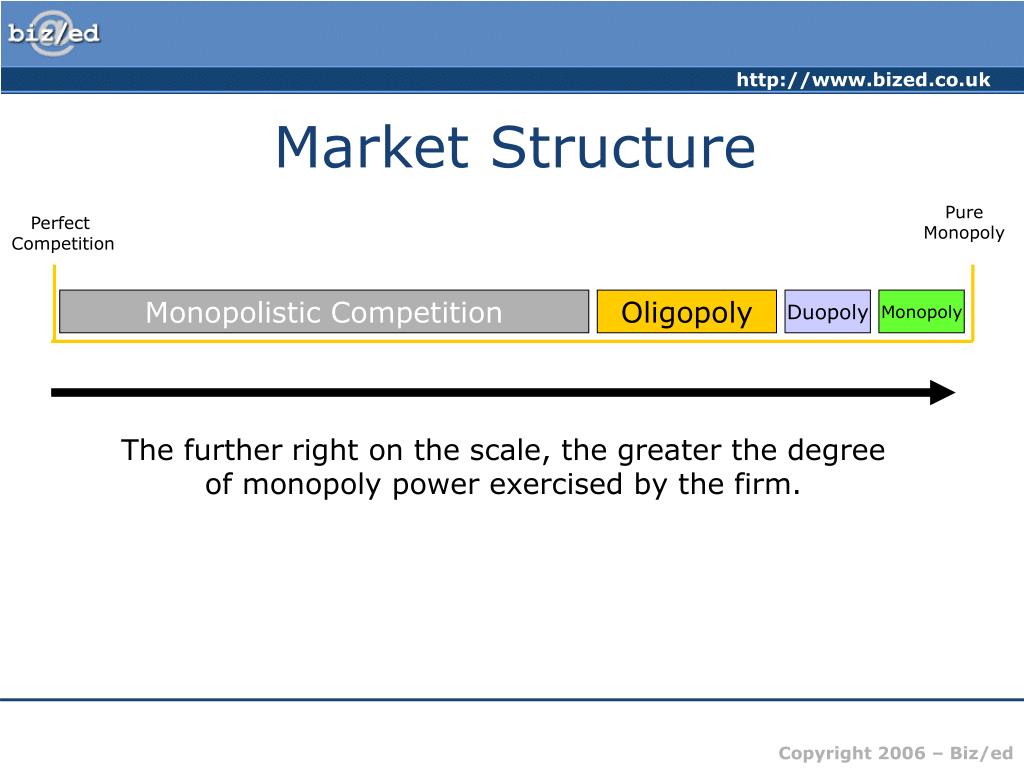 biz/ed

http://www.bized.co.uk

Market Structure

Perfect Competition

Pure Monopoly

Monopolistic Competition

Oligopoly

Duopoly

Monopoly

The further right on the scale, the greater the degree of monopoly power exercised by the firm.

Copyright 2006 – Biz/ed